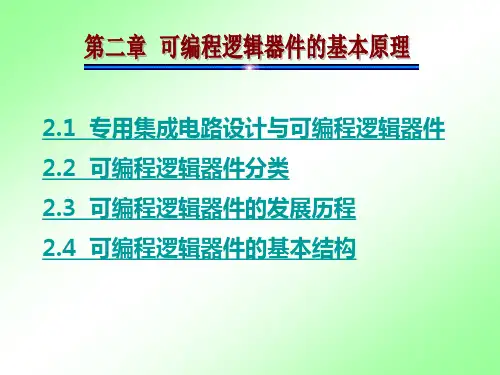 第二章 可编程逻辑器件的基本原理

2.1 专用集成电路设计与可编程逻辑器件

2.2 可编程逻辑器件分类

2.3 可编程逻辑器件的发展历程

2.4 可编程逻辑器件的基本结构